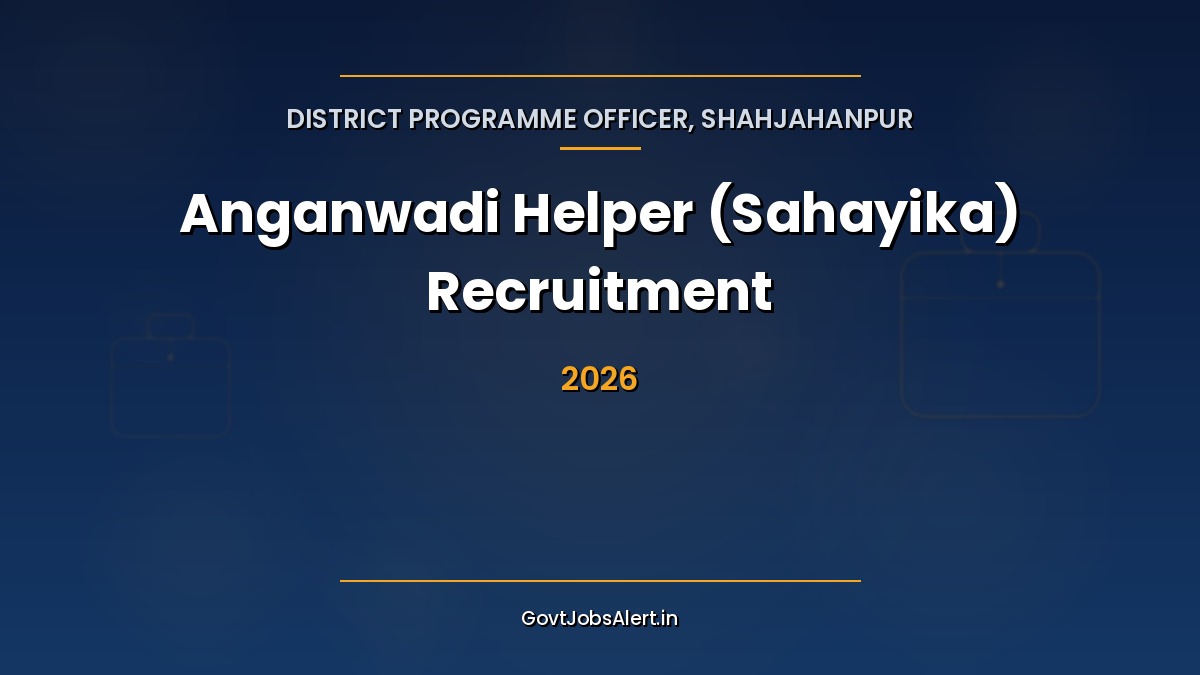 DISTRICT PROGRAMME OFFICER, SHAHJAHANPUR

Anganwadi Helper (Sahayika) Recruitment

2026

GovtJobsAlert.in